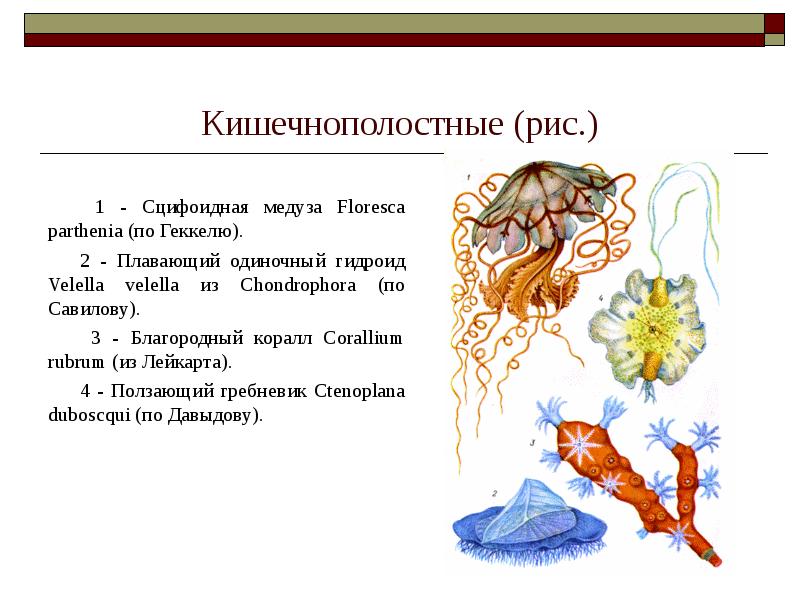 Кишечнополостные (рис.)

1 - Сцифоидная медуза Floresca parthenia (по Геккелю).

2 - Плавающий одиночный гидроид Velella velella из Chondrophora (по Савилову).

3 - Благородный коралл Corallium rubrum (из Лейкарта).

4 - Ползающий гребневик Ctenoplana duboscqui (по Давыдову).

1

4

3

2